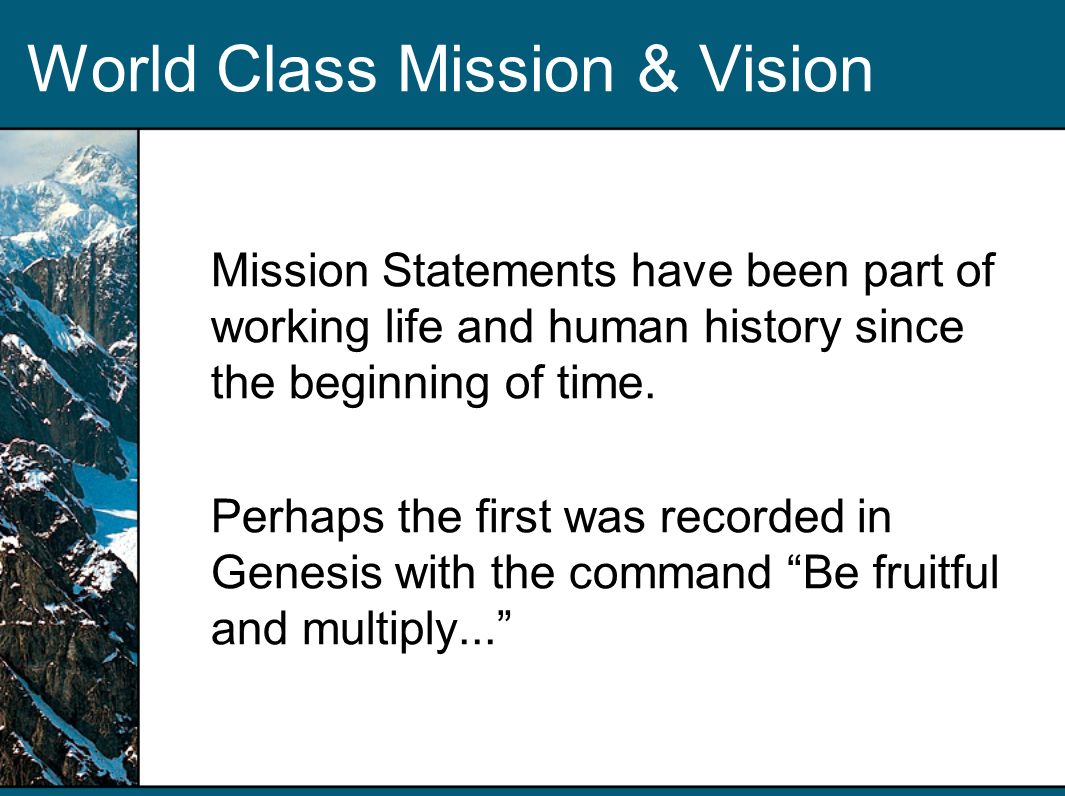 World Class Mission & Vision

Mission Statements have been part of working life and human history since the beginning of time.

Perhaps the first was recorded in Genesis with the command “Be fruitful and multiply...”